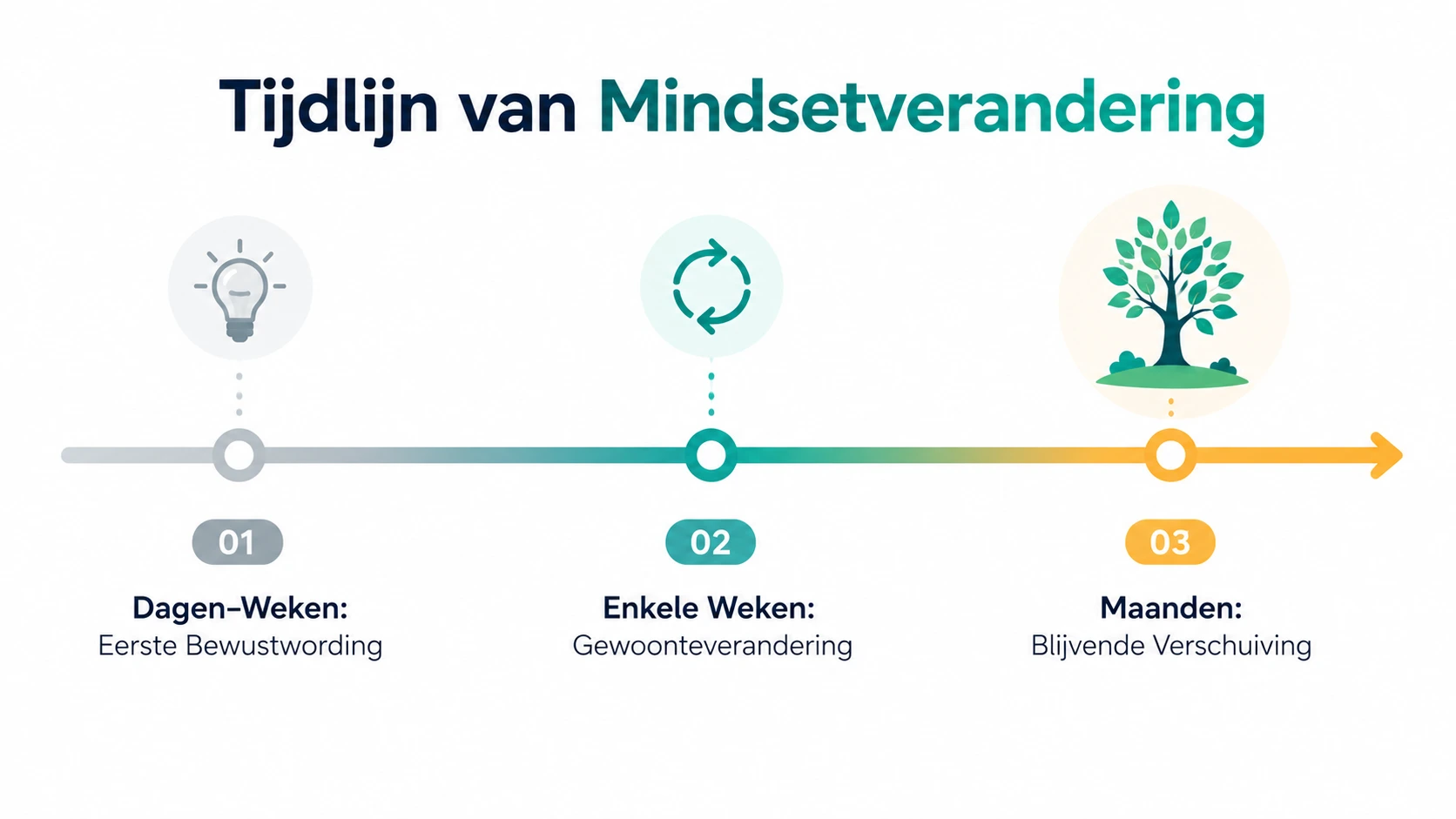 Tijdlijn van Mindsetverandering

01

Dagen–Weken:
Eerste Bewustwording

02

Enkele Weken:
Gewoonteverandering

03

Maanden:
Blijvende Verschuiving